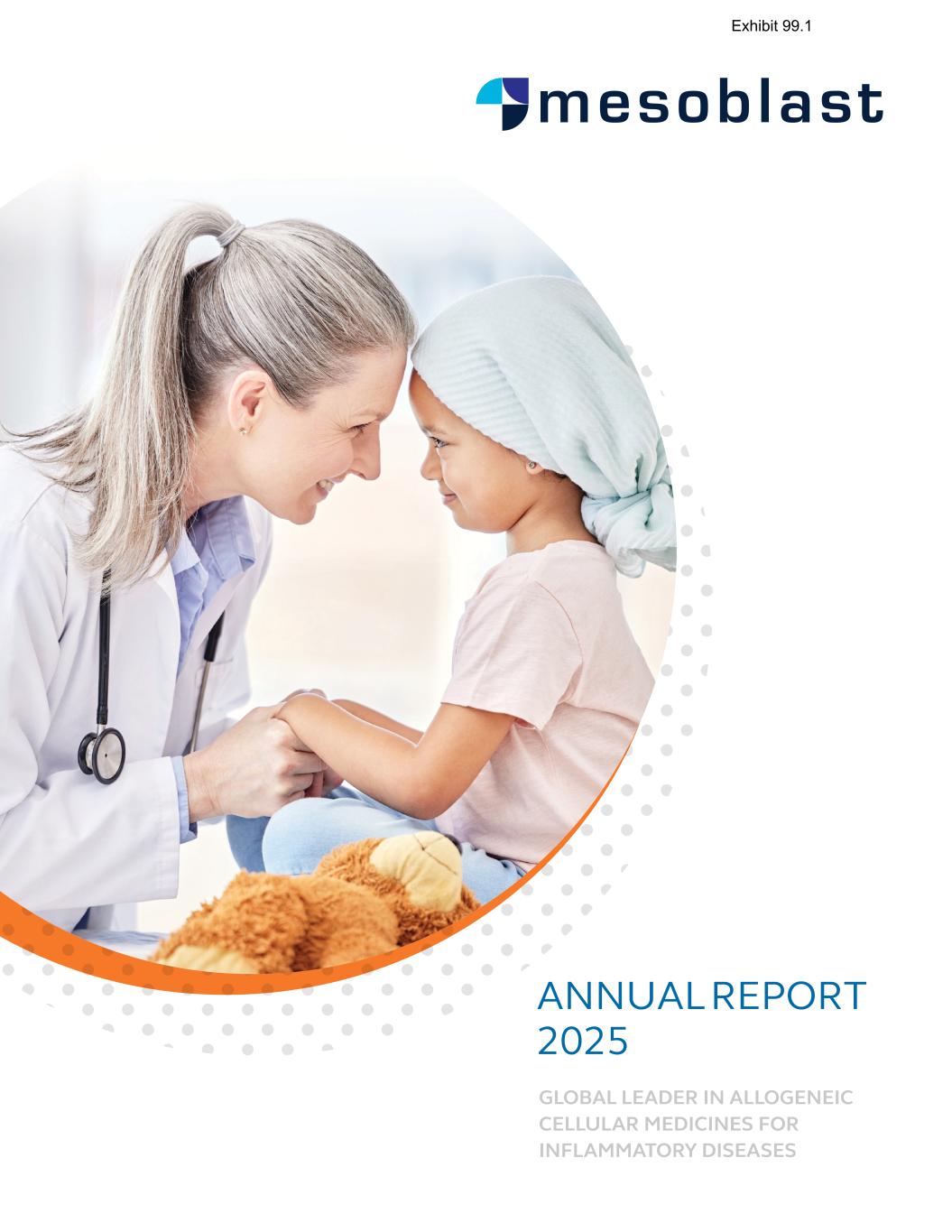 Exhibit 99.1

mesoblast

ANNUAL REPORT 2025

GLOBAL LEADER IN ALLOGENEIC CELLULAR MEDICINES FOR INFLAMMATORY DISEASES